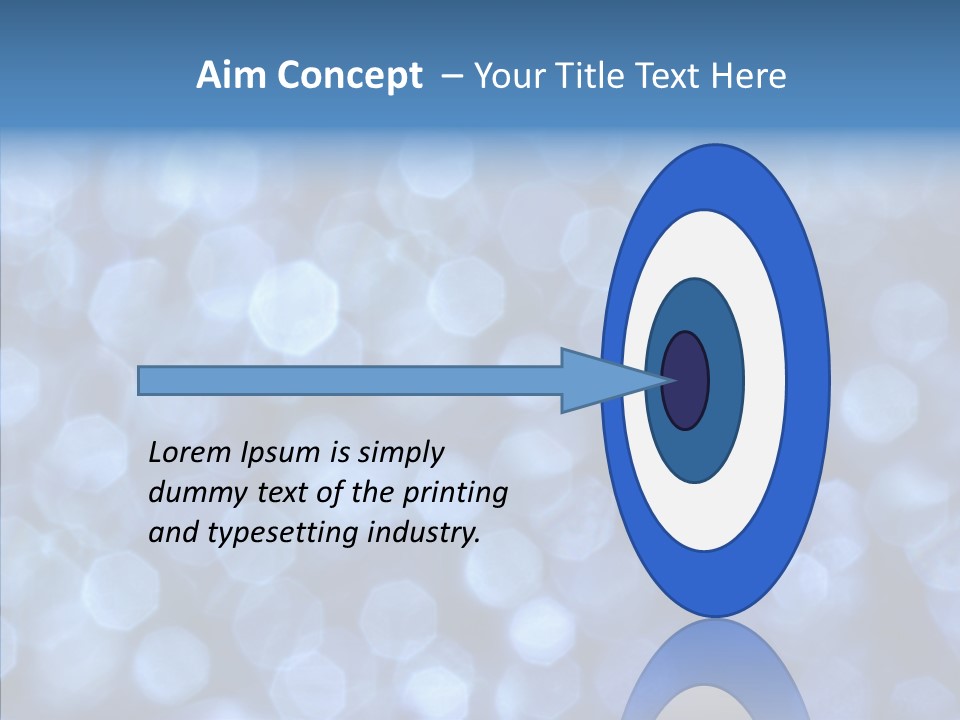 Aim Concept – Your Title Text Here

Lorem Ipsum is simply dummy text of the printing and typesetting industry.